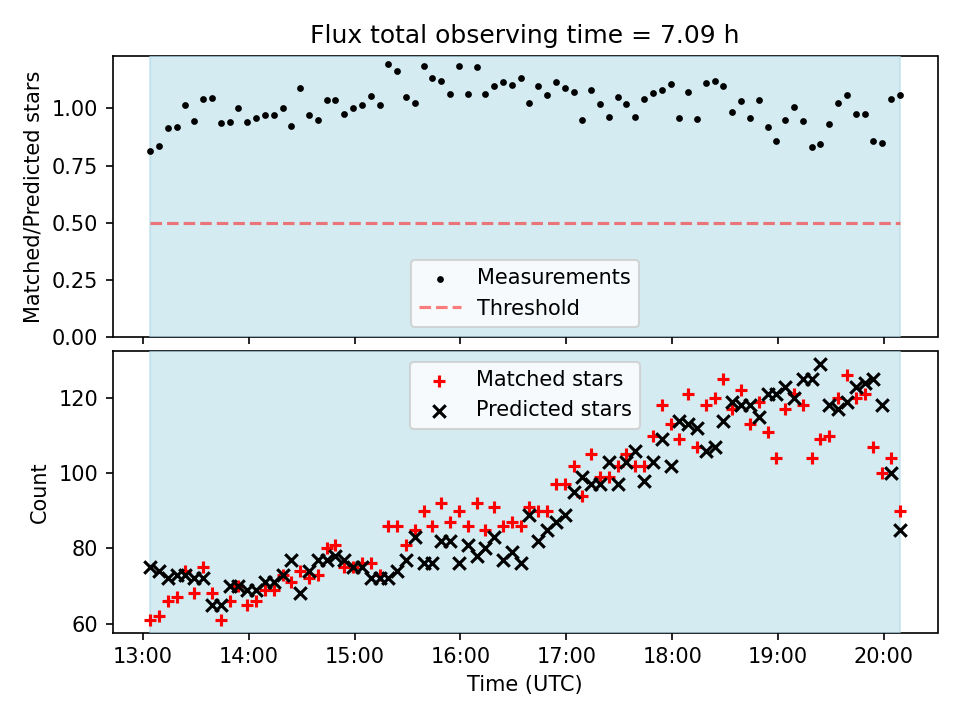 Flux total observing time = 7.09 h

Matched/Predicted stars

1.00
0.75
0.50
0.25
0.00

Measurements
Threshold

Matched stars
Predicted stars

Count

120
100
80
60

13:00 14:00 15:00 16:00 17:00 18:00 19:00 20:00

Time (UTC)